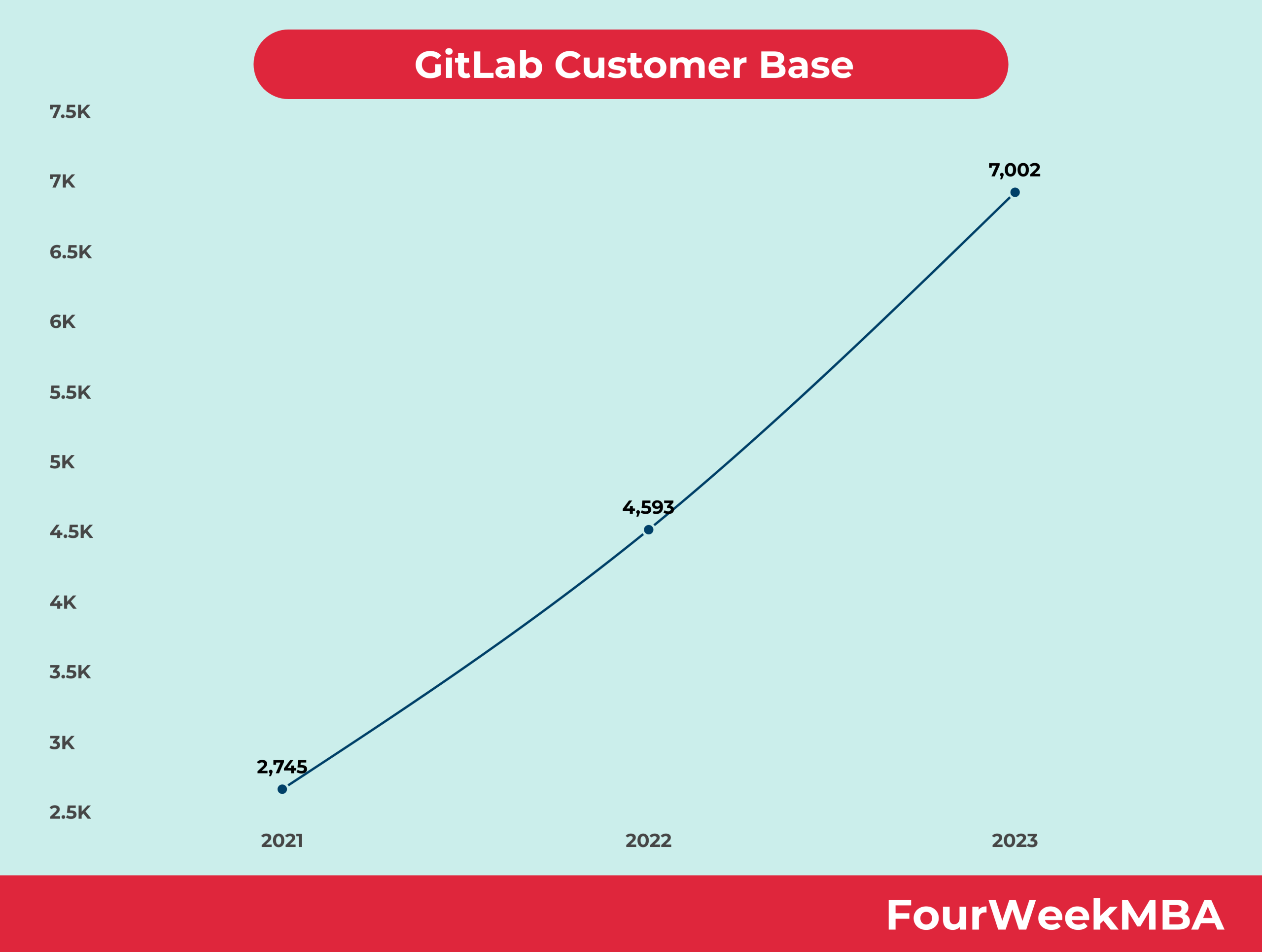 GitLab Customer Base

7.5K
7K
6.5K
6K
5.5K
5K
4.5K
4K
3.5K
3K
2.5K

7,002
4,593
2,745

2021
2022
2023

FourWeekMBA